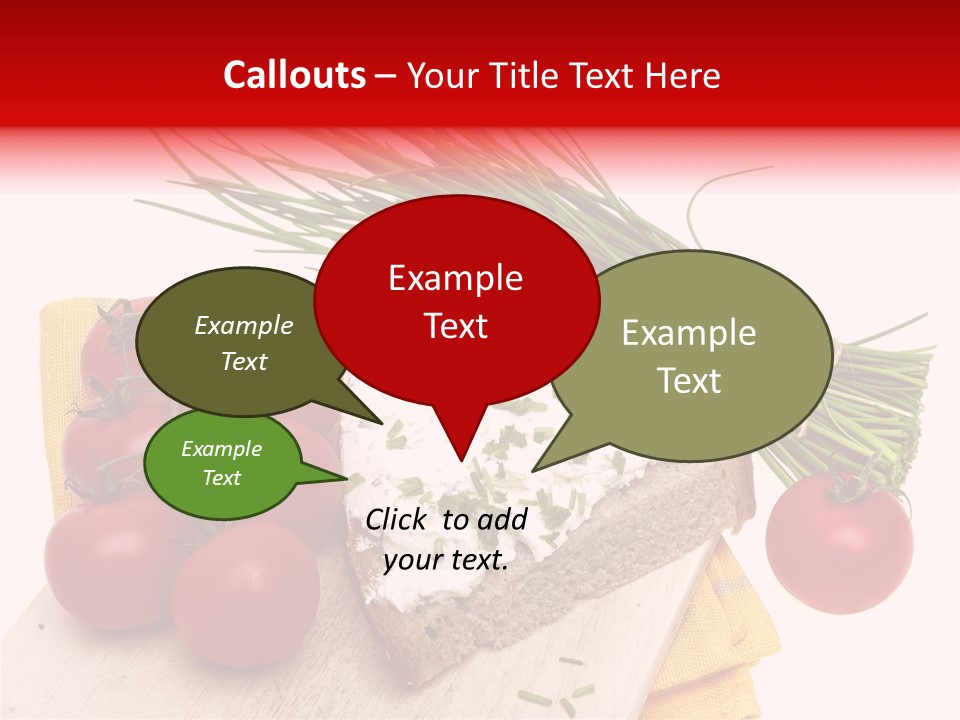 Callouts – Your Title Text Here

Example Text

Example Text

Example Text

Example Text

Click to add your text.